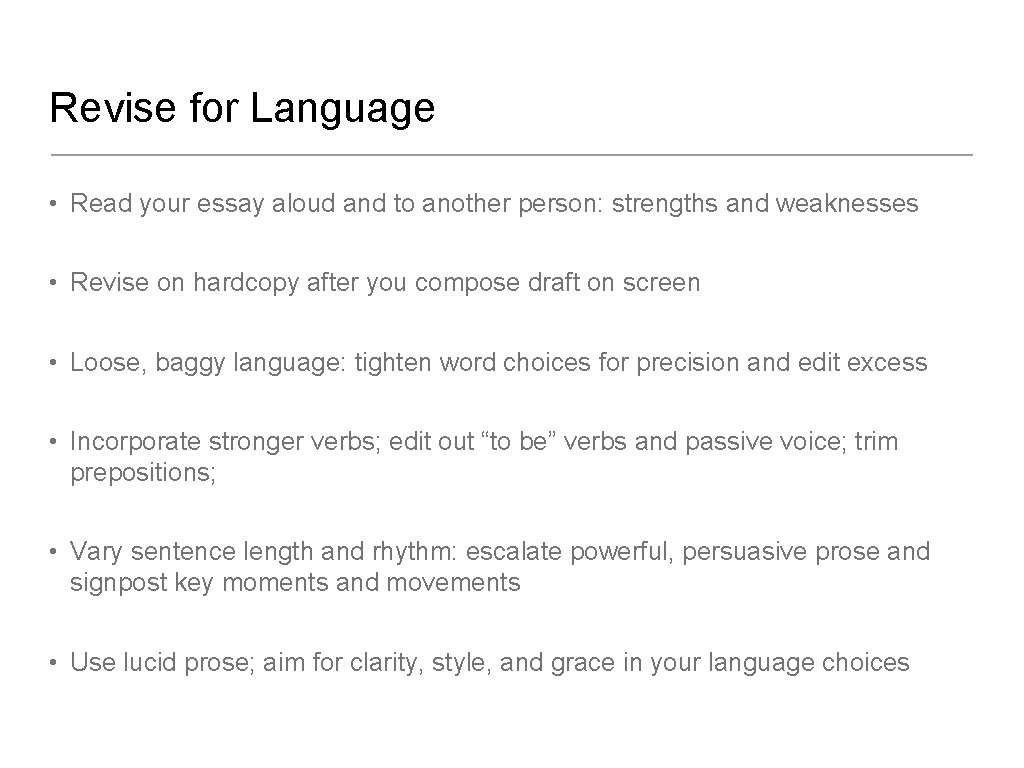 Revise for Language

• Read your essay aloud and to another person: strengths and weaknesses

• Revise on hardcopy after you compose draft on screen

• Loose, baggy language: tighten word choices for precision and edit excess

• Incorporate stronger verbs; edit out “to be” verbs and passive voice; trim prepositions;

• Vary sentence length and rhythm: escalate powerful, persuasive prose and signpost key moments and movements

• Use lucid prose; aim for clarity, style, and grace in your language choices